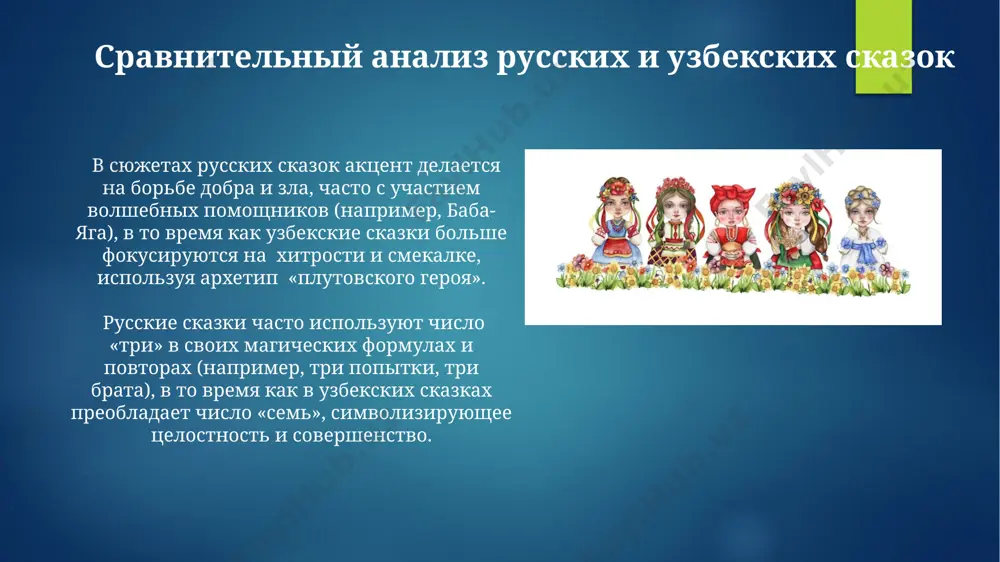 Сравнительный анализ русских и узбекских сказок

В сюжетах русских сказок акцент делается на борьбе добра и зла, часто с участием волшебных помощников (например, Баба-Яга), в то время как узбекские сказки больше фокусируются на хитрости и смекалке, используя архетип «плутовского героя».

Русские сказки часто используют число «три» в своих магических формулах и повторах (например, три попытки, три брата), в то время как в узбекских сказках преобладает число «семь», символизирующее целостность и совершенство.